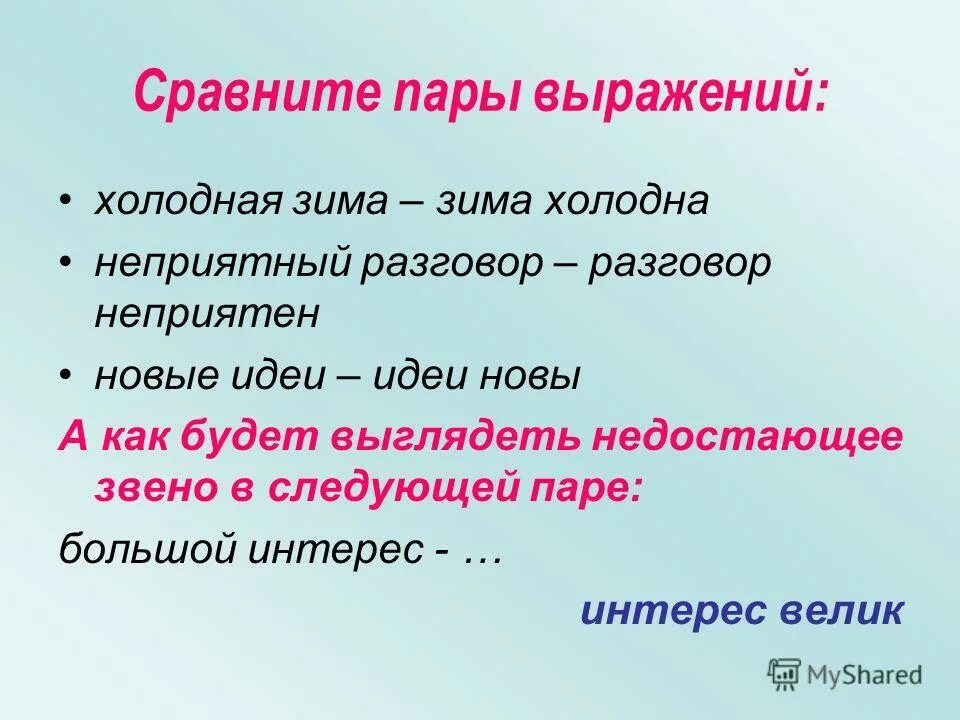 Сравните пары выражений:

• холодная зима – зима холодна
• неприятный разговор – разговор неприятен
• новые идеи – идеи новы

А как будет выглядеть недостающее звено в следующей паре:

большой интерес - …

интерес велик

MyShared